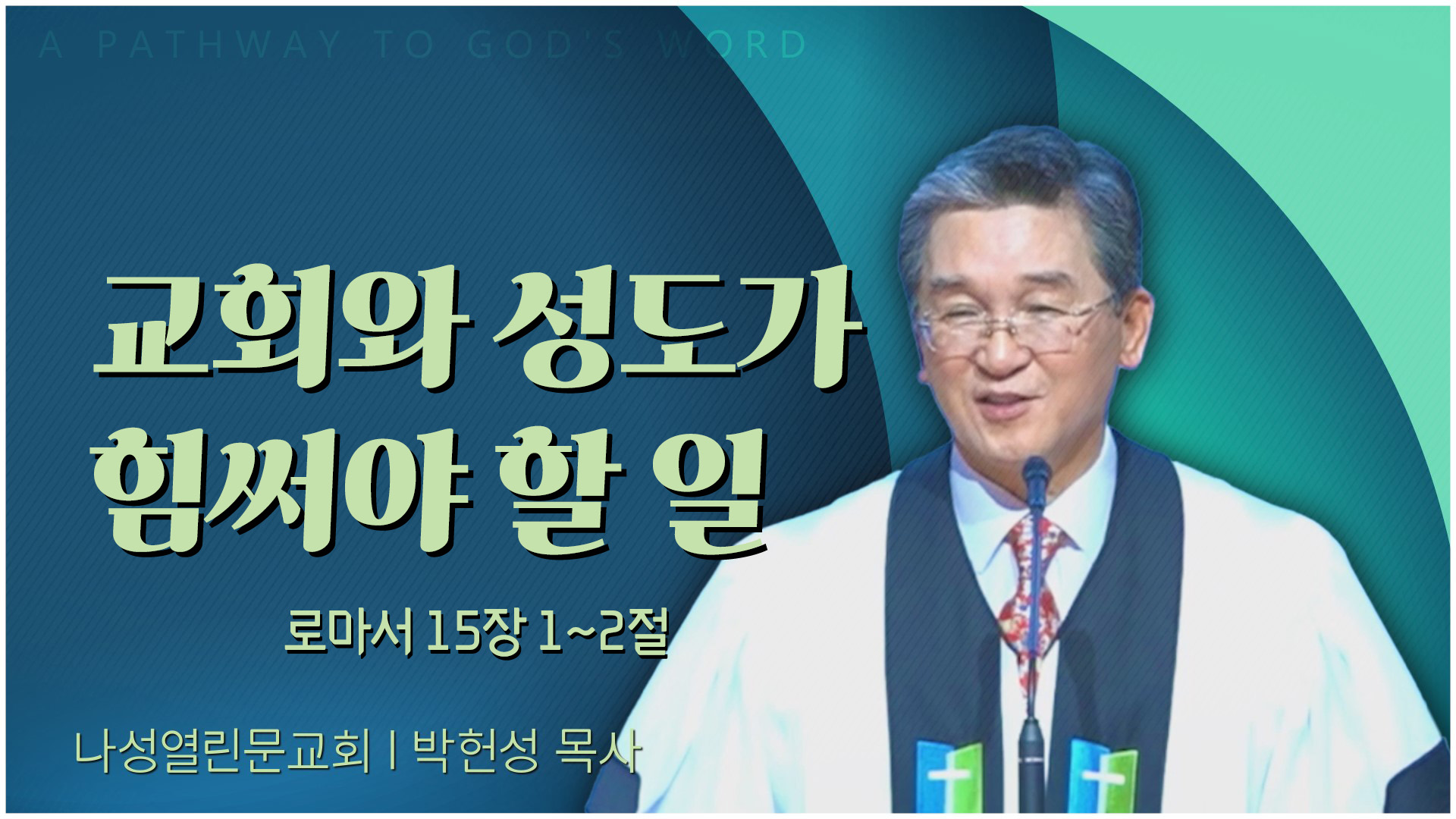 A PATHWAY TO GOD'S WORD

교회와 성도가 힘써야 할 일

로마서 15장 1~2절

나성열린문교회 | 박헌성 목사